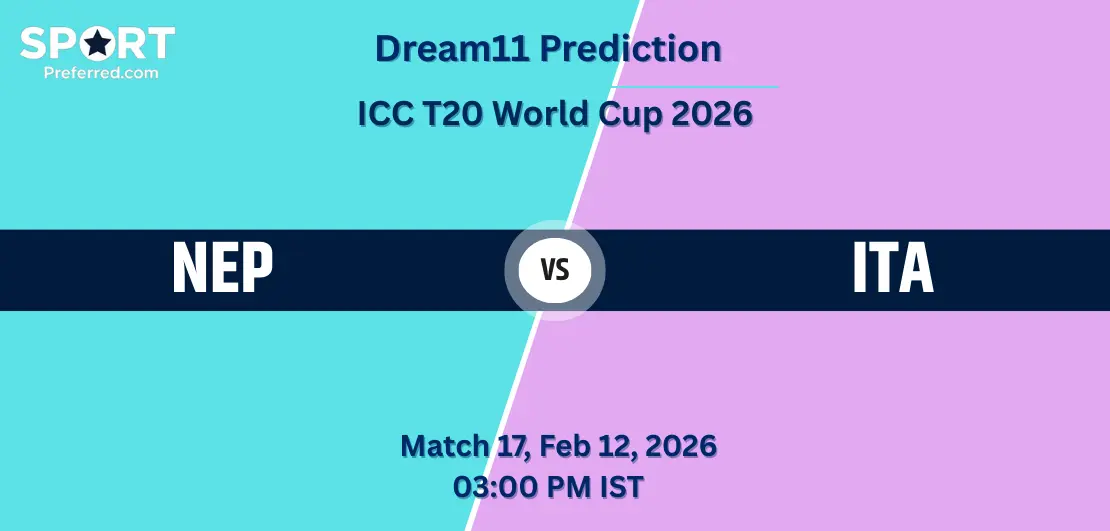 SPORT
Preferred.com

Dream11 Prediction

ICC T20 World Cup 2026

NEP

VS

ITA

Match 17, Feb 12, 2026
03:00 PM IST